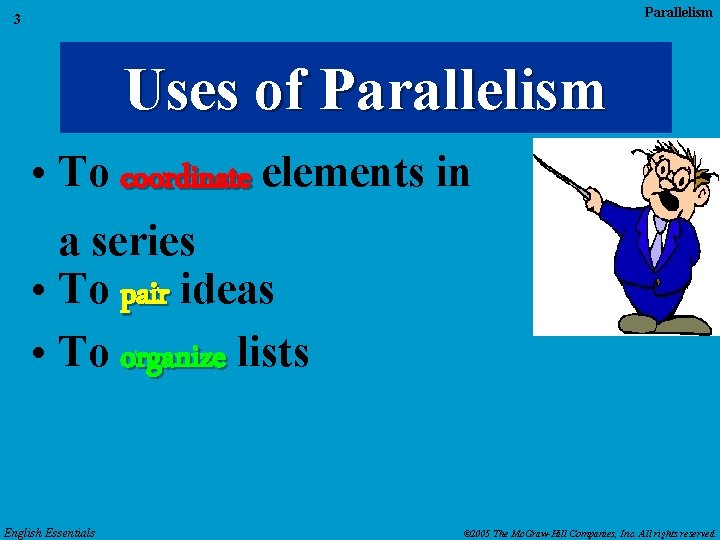 3

Parallelism

Uses of Parallelism

• To coordinate elements in a series
• To pair ideas
• To organize lists

English Essentials

©2005 The McGraw-Hill Companies, Inc. All rights reserved.